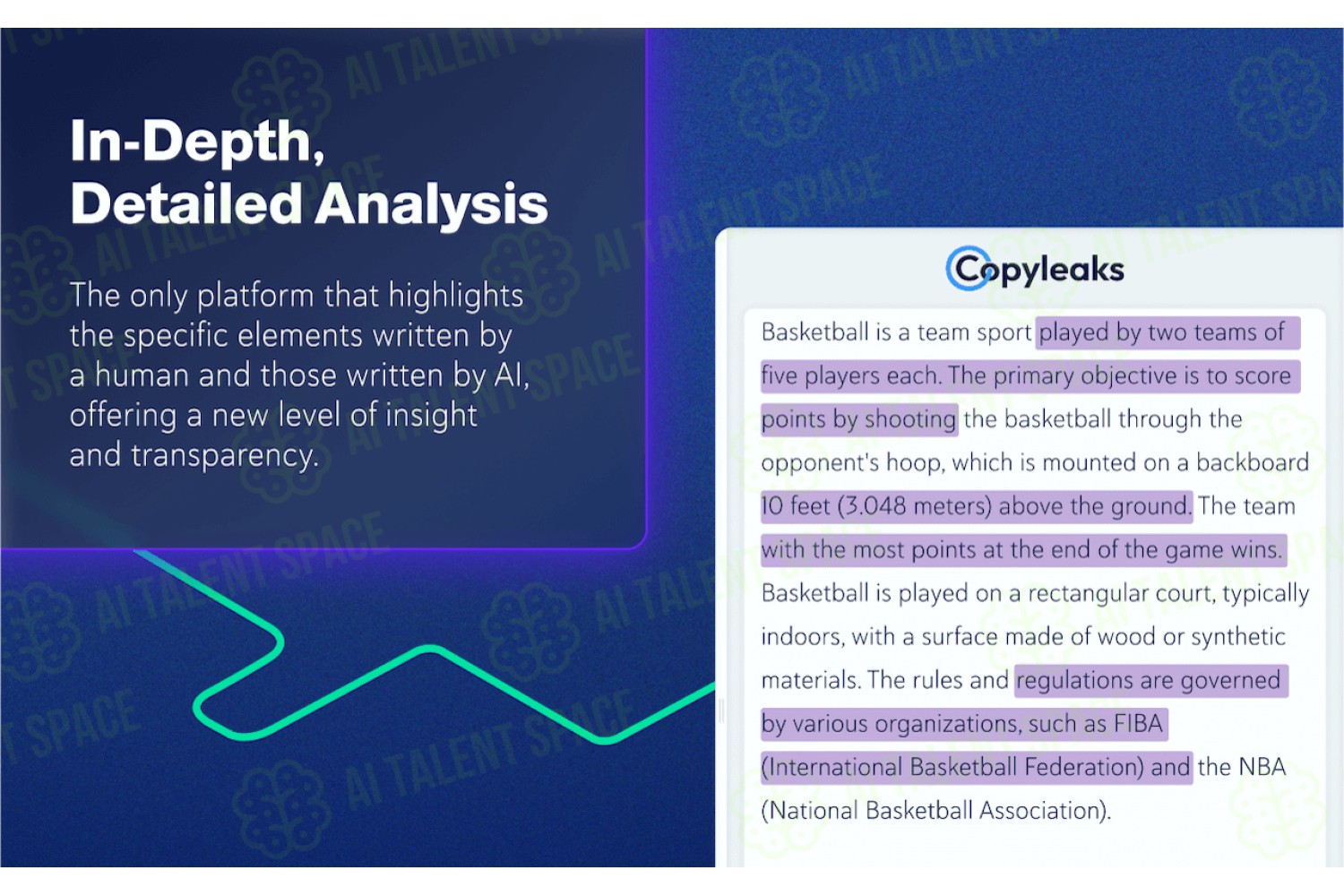 In-Depth, Detailed Analysis

The only platform that highlights the specific elements written by a human and those written by AI, offering a new level of insight and transparency.

Copyleaks

Basketball is a team sport played by two teams of five players each. The primary objective is to score points by shooting the basketball through the opponent's hoop, which is mounted on a backboard 10 feet (3.048 meters) above the ground. The team with the most points at the end of the game wins. Basketball is played on a rectangular court, typically indoors, with a surface made of wood or synthetic materials. The rules and regulations are governed by various organizations, such as FIBA (International Basketball Federation) and the NBA (National Basketball Association).

AI TALENT SPACE